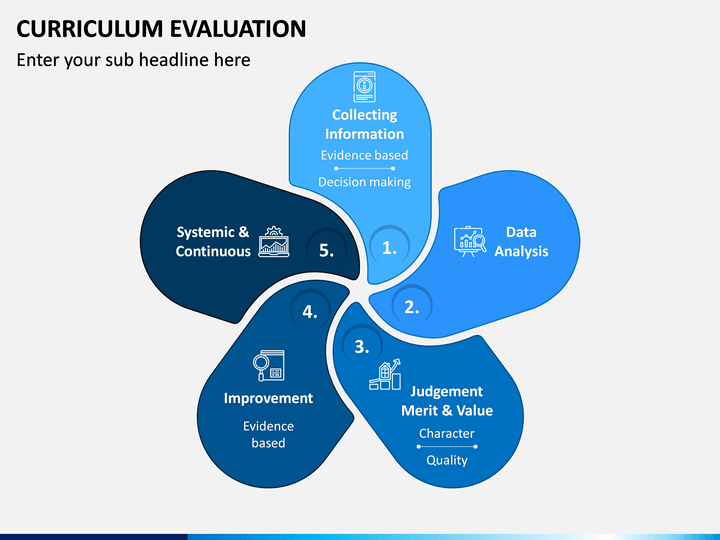 CURRICULUM EVALUATION
Enter your sub headline here

Collecting Information
Evidence based
Decision making
1.

Data Analysis
2.

3.
Judgement Merit & Value
Character
Quality

4.
Improvement
Evidence based

Systemic & Continuous
5.